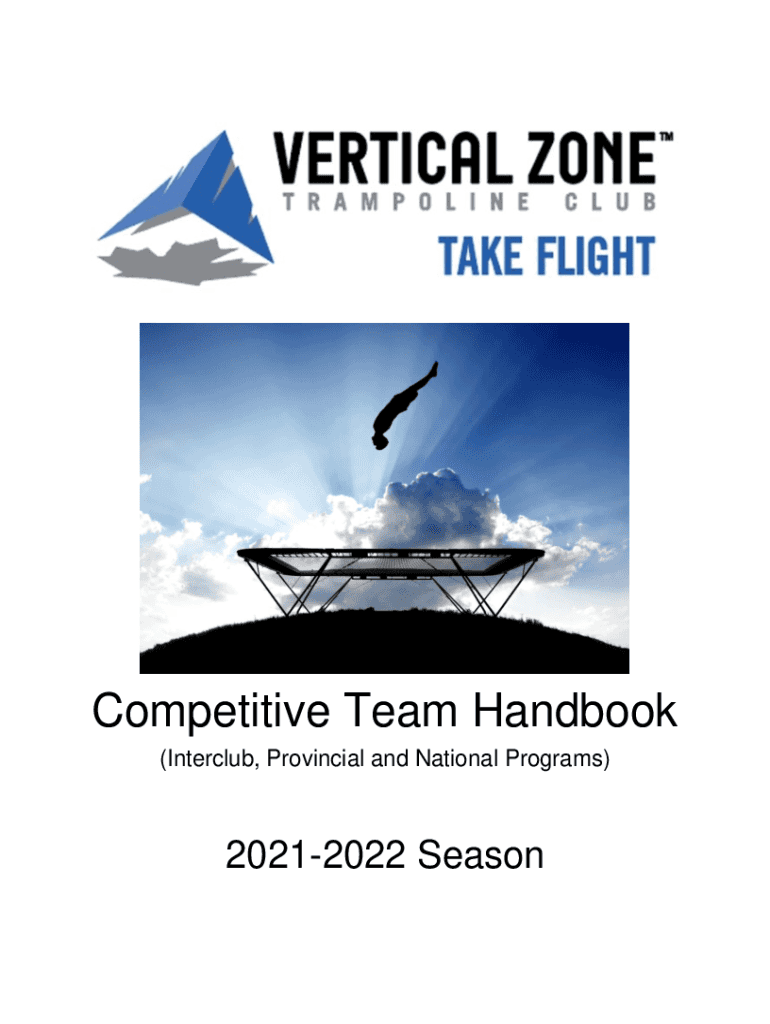 VERTICAL ZONE™
TRAMPOLINE CLUB
TAKE FLIGHT

Competitive Team Handbook
(Interclub, Provincial and National Programs)

2021-2022 Season